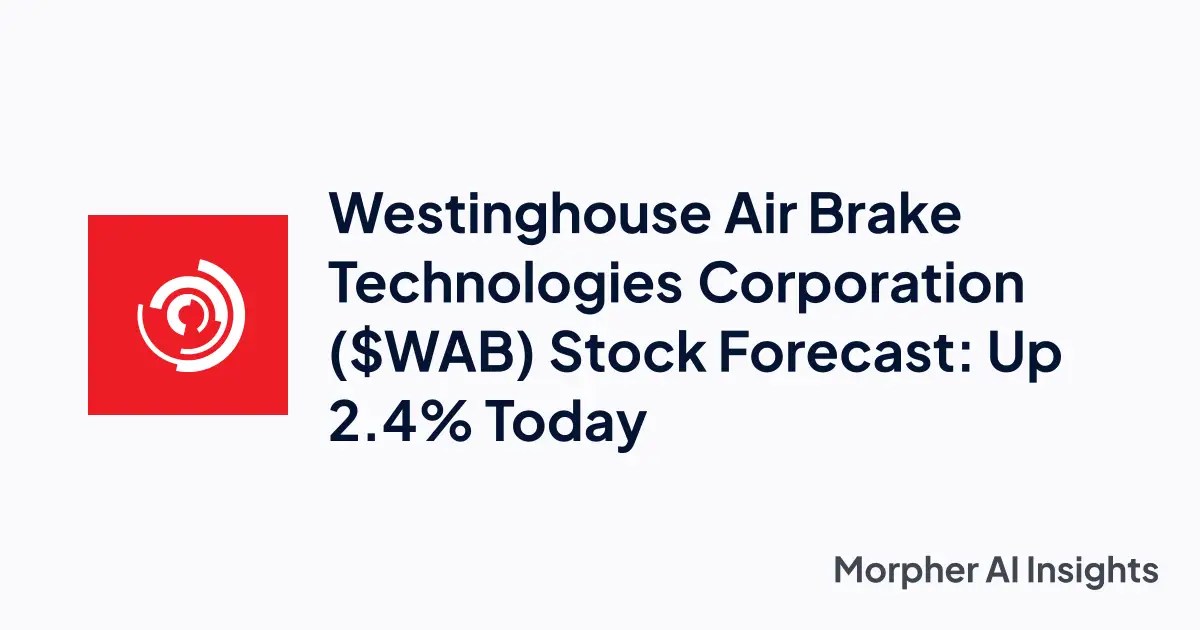 Westinghouse Air Brake Technologies Corporation (\$WAB) Stock Forecast: Up 2.4% Today

Morpher AI Insights